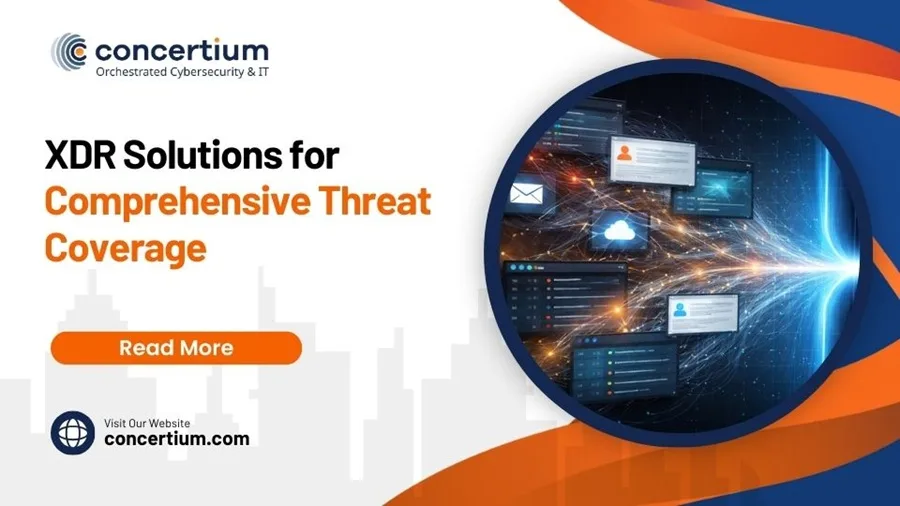 concertium
Orchestrated Cybersecurity & IT

XDR Solutions for Comprehensive Threat Coverage

Read More

Visit Our Website
concertium.com